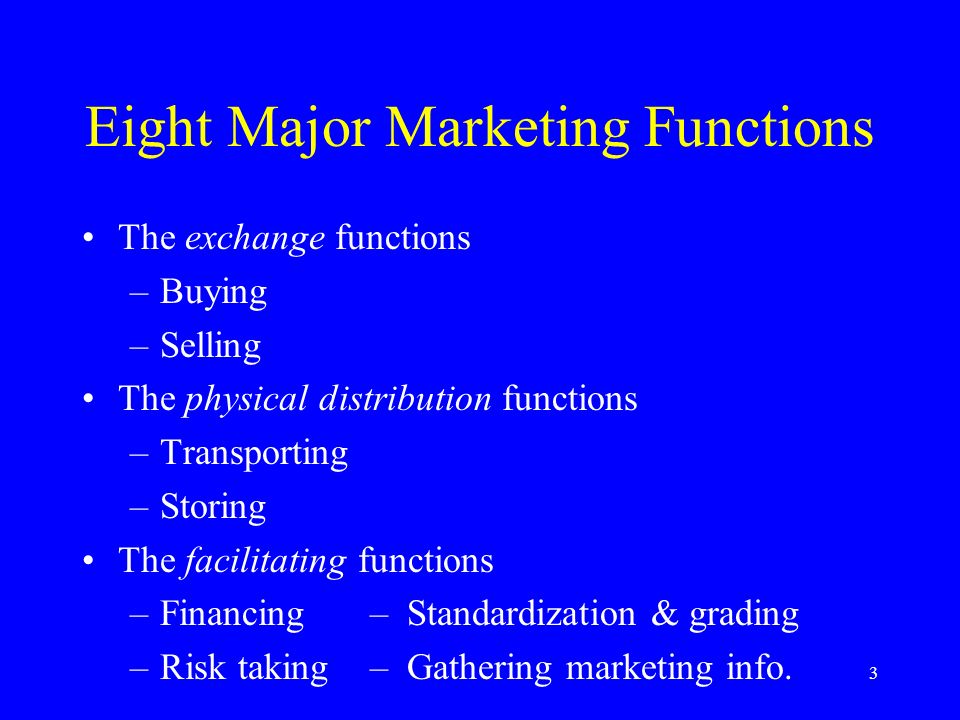 Eight Major Marketing Functions

• The exchange functions
– Buying
– Selling
• The physical distribution functions
– Transporting
– Storing
• The facilitating functions
– Financing
– Risk taking
– Standardization & grading
– Gathering marketing info.

3